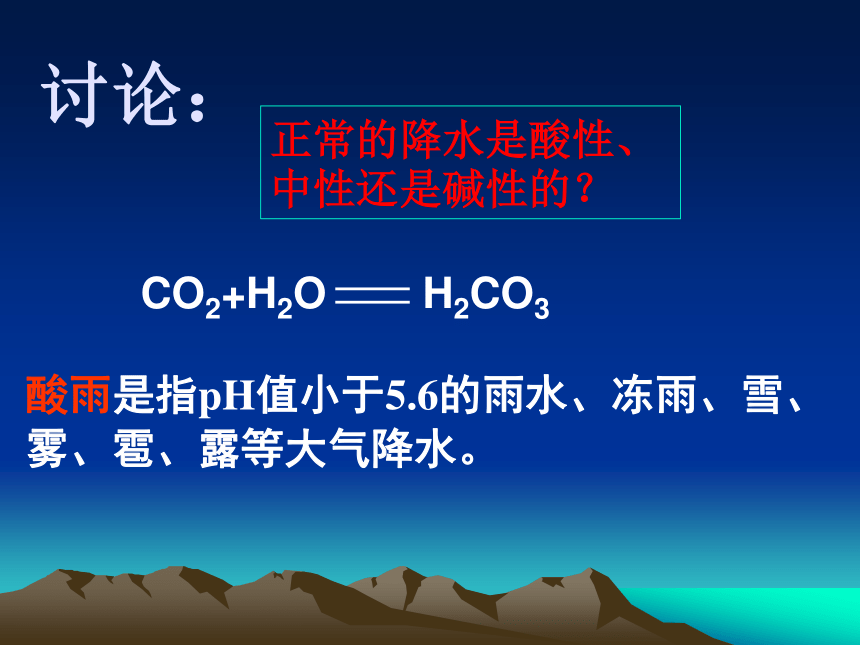 讨论：

正常的降水是酸性、中性还是碱性的？

$CO_2+H_2O = H_2CO_3$

酸雨是指pH值小于5.6的雨水、冻雨、雪、雾、雹、露等大气降水。